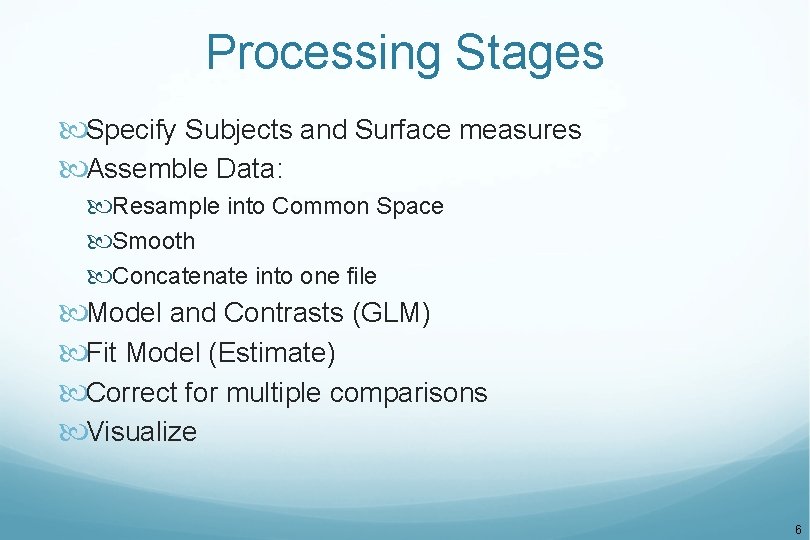 Processing Stages

Specify Subjects and Surface measures
Assemble Data:
Resample into Common Space
Smooth
Concatenate into one file
Model and Contrasts (GLM)
Fit Model (Estimate)
Correct for multiple comparisons
Visualize

6